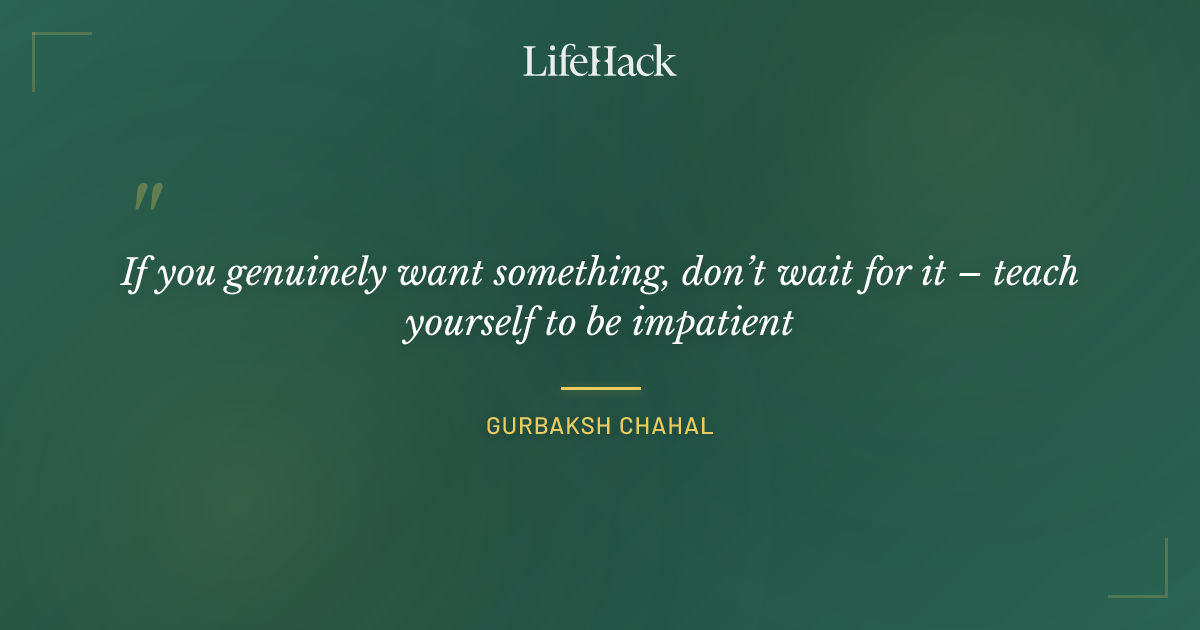 LifeHack

"

If you genuinely want something, don't wait for it – teach yourself to be impatient

GURBAKSH CHAHAL